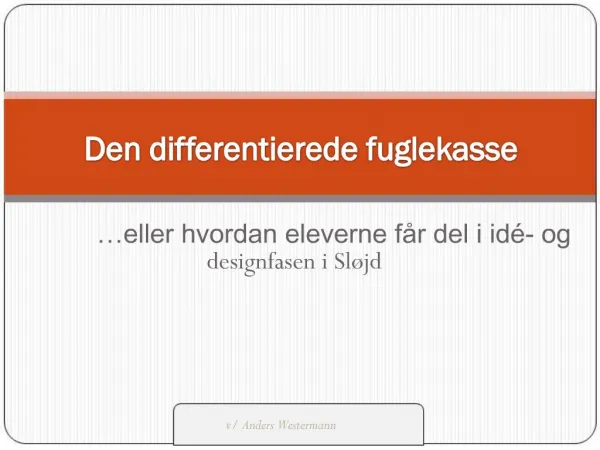 Den differentierede fuglekasse

…eller hvordan eleverne får del i idé- og designfasen i Sløjd

v/ Anders Westermann